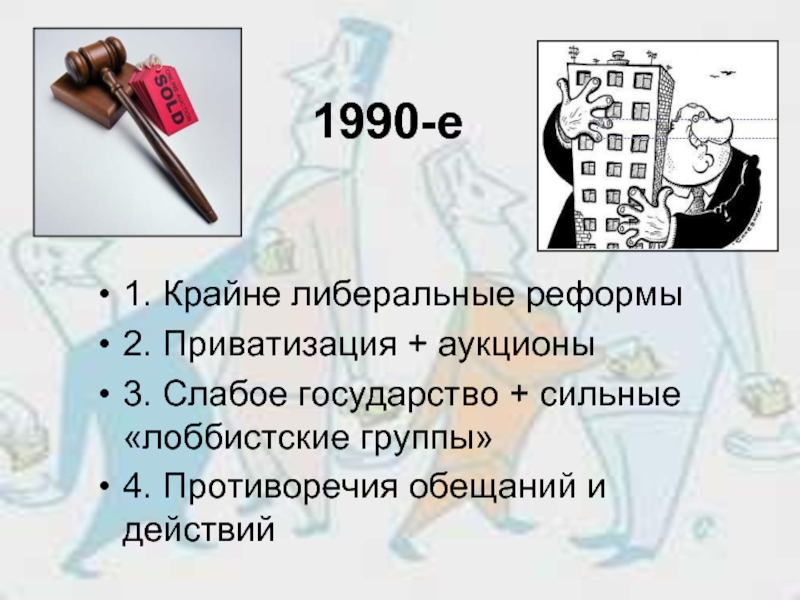 SOLD

1990-е

• 1. Крайне либеральные реформы
• 2. Приватизация + аукционы
• 3. Слабое государство + сильные «лоббистские группы»
• 4. Противоречия обещаний и действий